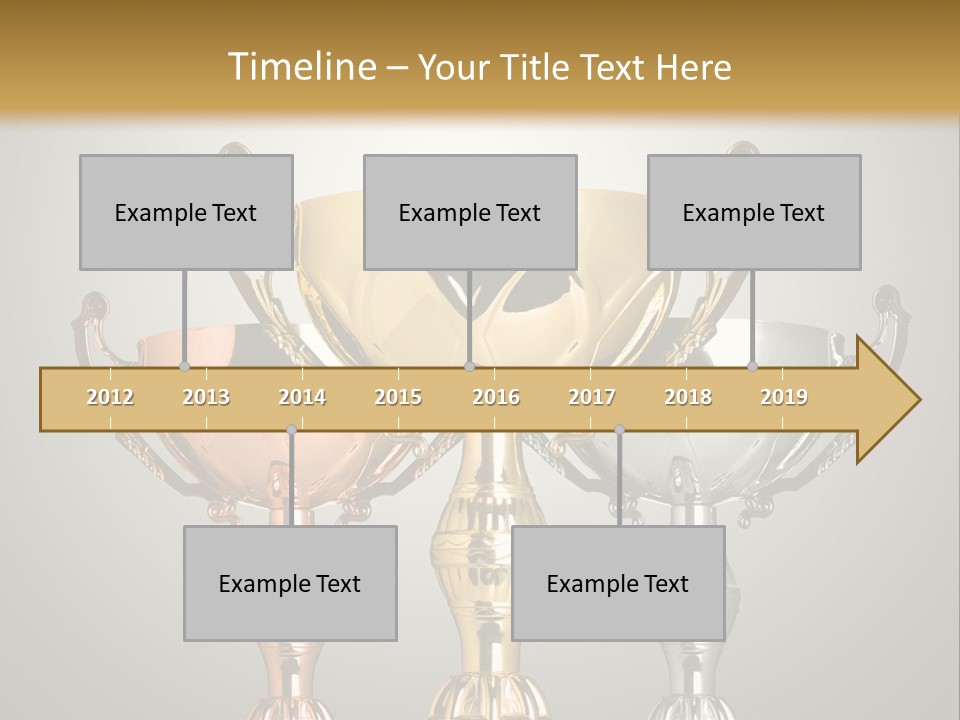 Timeline – Your Title Text Here

Example Text

Example Text

Example Text

2012 2013 2014 2015 2016 2017 2018 2019

Example Text

Example Text